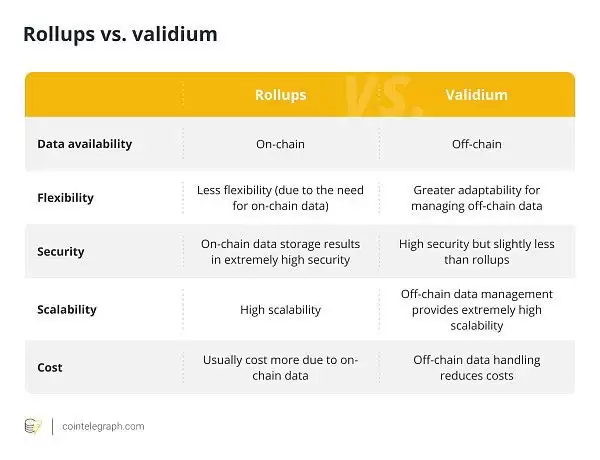 Rollups vs. validium

|  | Rollups | Validium |
|---|---|---|
| Data availability | On-chain | Off-chain |
| Flexibility | Less flexibility (due to the need for on-chain data) | Greater adaptability for managing off-chain data |
| Security | On-chain data storage results in extremely high security | High security but slightly less than rollups |
| Scalability | High scalability | Off-chain data management provides extremely high scalability |
| Cost | Usually cost more due to on-chain data | Off-chain data handling reduces costs |

VS.

cointelegraph.com